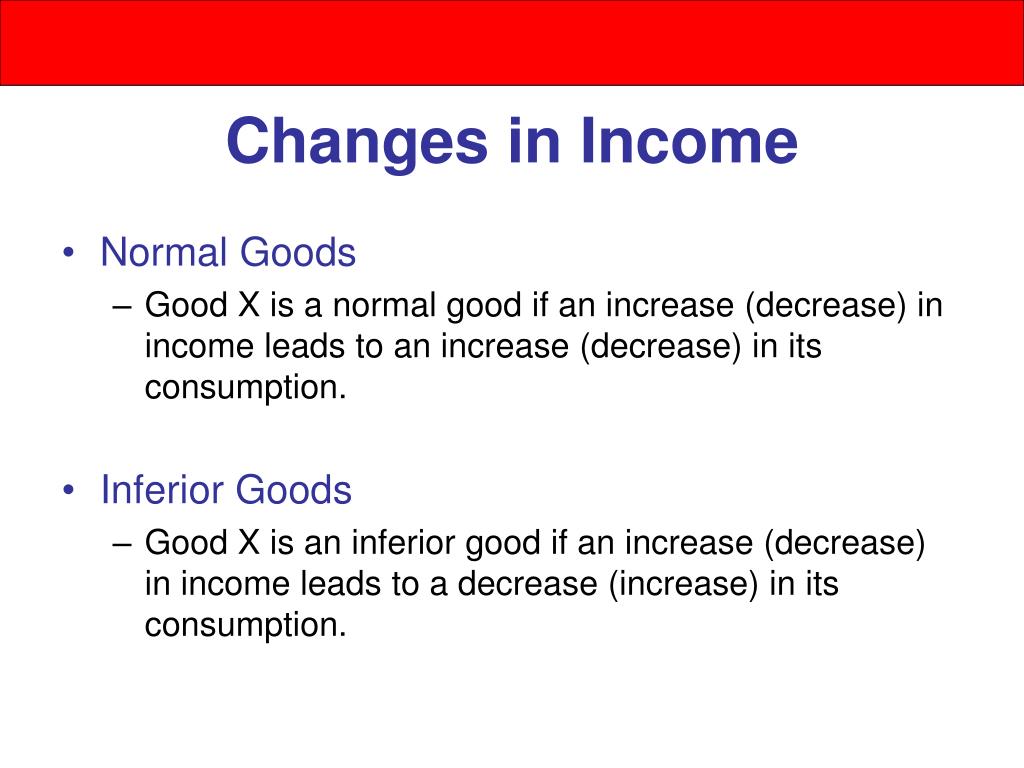 Changes in Income

• Normal Goods
– Good X is a normal good if an increase (decrease) in income leads to an increase (decrease) in its consumption.

• Inferior Goods
– Good X is an inferior good if an increase (decrease) in income leads to a decrease (increase) in its consumption.